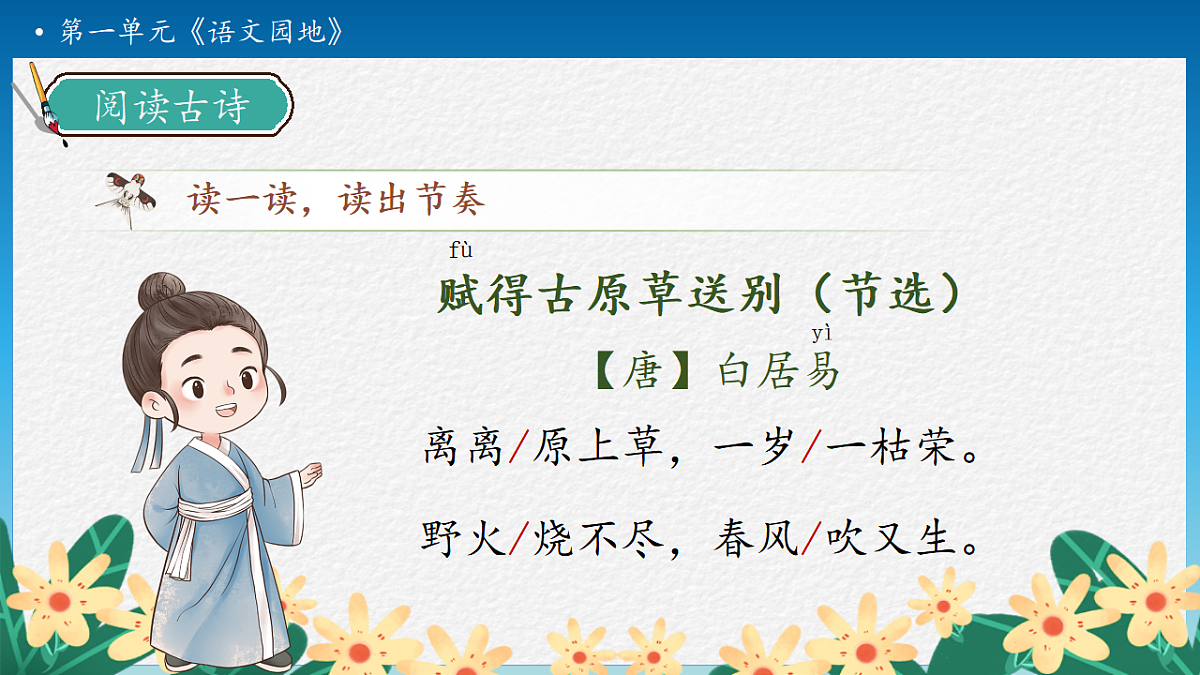 • 第一单元《语文园地》

阅读古诗

读一读，读出节奏

fù
赋得古原草送别（节选）

yì
【唐】白居易

离离/原上草，一岁/一枯荣。

野火/烧不尽，春风/吹又生。